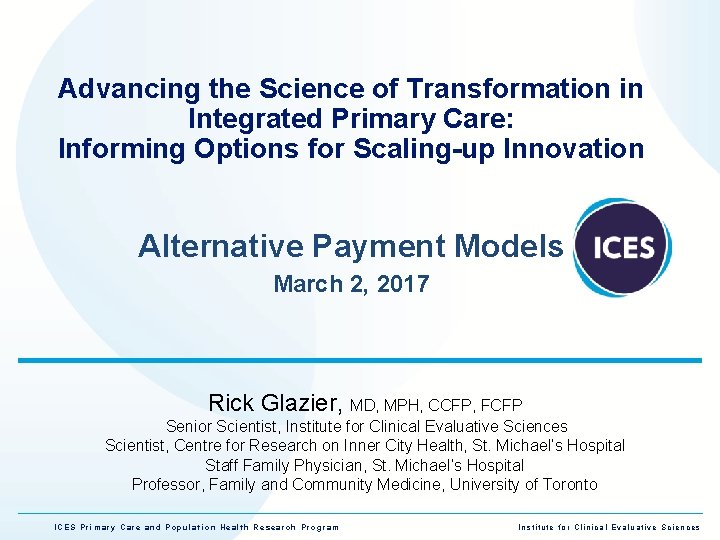 Advancing the Science of Transformation in Integrated Primary Care:
Informing Options for Scaling-up Innovation

Alternative Payment Models

ICES

March 2, 2017

Rick Glazier, MD, MPH, CCFP, FCFP
Senior Scientist, Institute for Clinical Evaluative Sciences
Scientist, Centre for Research on Inner City Health, St. Michael's Hospital
Staff Family Physician, St. Michael's Hospital
Professor, Family and Community Medicine, University of Toronto

ICES Primary Care and Population Health Research Program

Institute for Clinical Evaluative Sciences